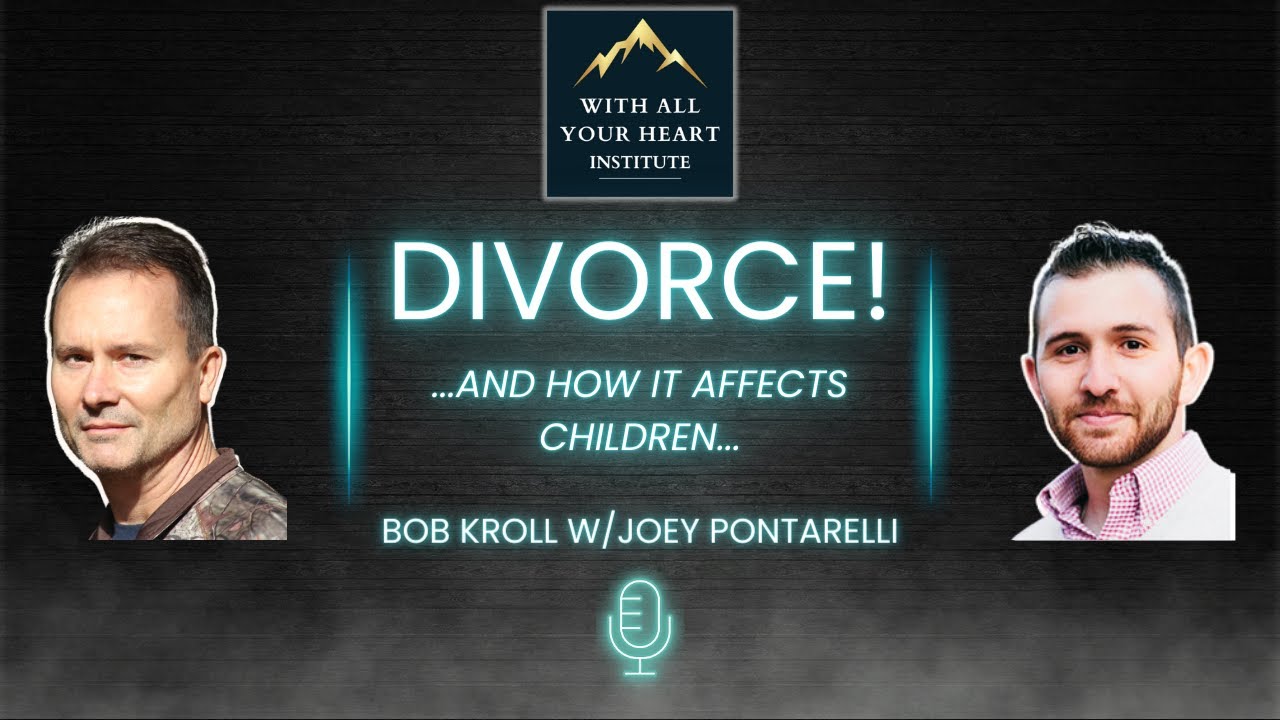 WITH ALL
YOUR HEART
INSTITUTE

DIVORCE!

...AND HOW IT AFFECTS CHILDREN...

BOB KROLL W/JOEY PONTARELLI